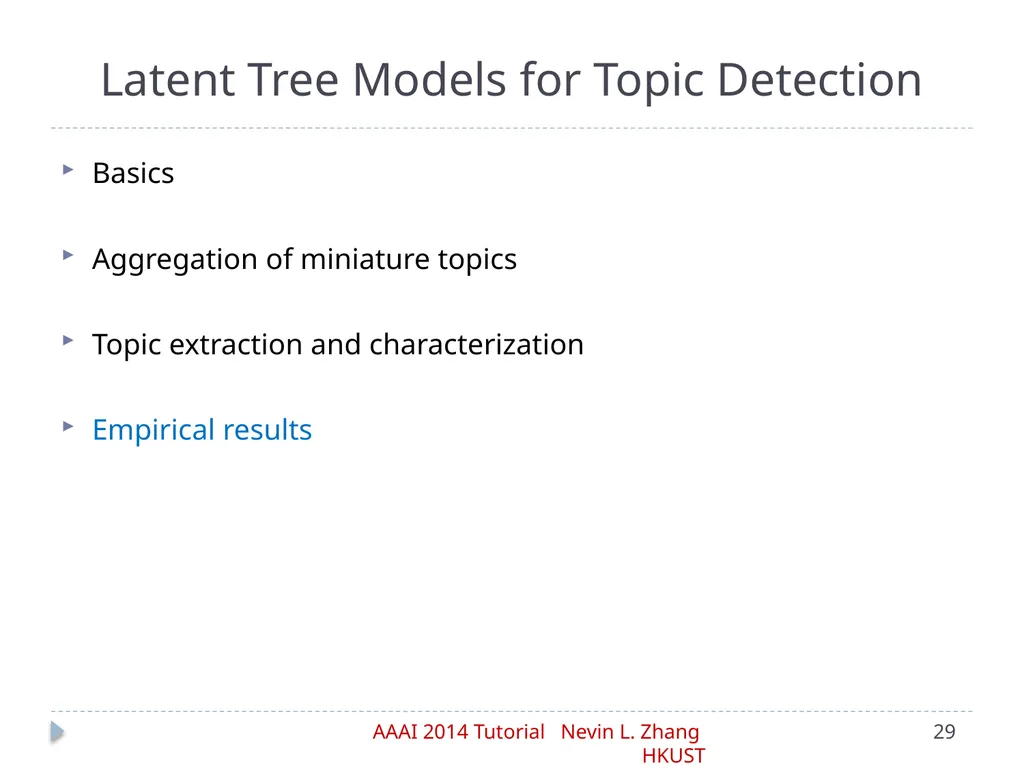 Latent Tree Models for Topic Detection

Basics

Aggregation of miniature topics

Topic extraction and characterization

Empirical results

AAAI 2014 Tutorial Nevin L. Zhang HKUST

29